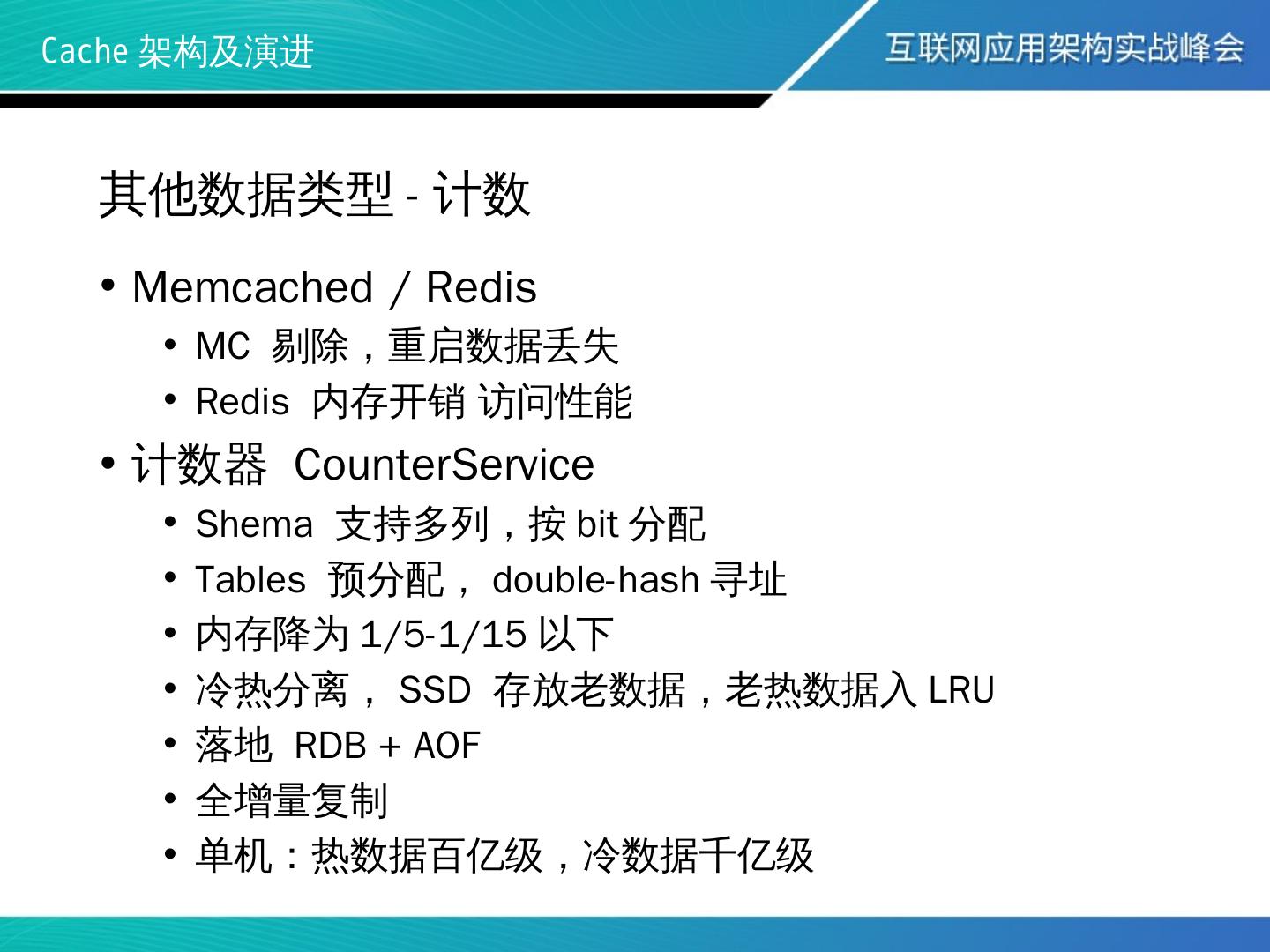 Cache 架构及演进

互联网应用架构实战峰会

其他数据类型 - 计数

• Memcached / Redis
  • MC 剔除，重启数据丢失
  • Redis 内存开销 访问性能
• 计数器 CounterService
  • Shema 支持多列，按 bit 分配
  • Tables 预分配， double-hash 寻址
  • 内存降为 1/5-1/15 以下
  • 冷热分离， SSD 存放老数据，老热数据入 LRU
  • 落地 RDB + AOF
  • 全增量复制
  • 单机：热数据百亿级，冷数据千亿级